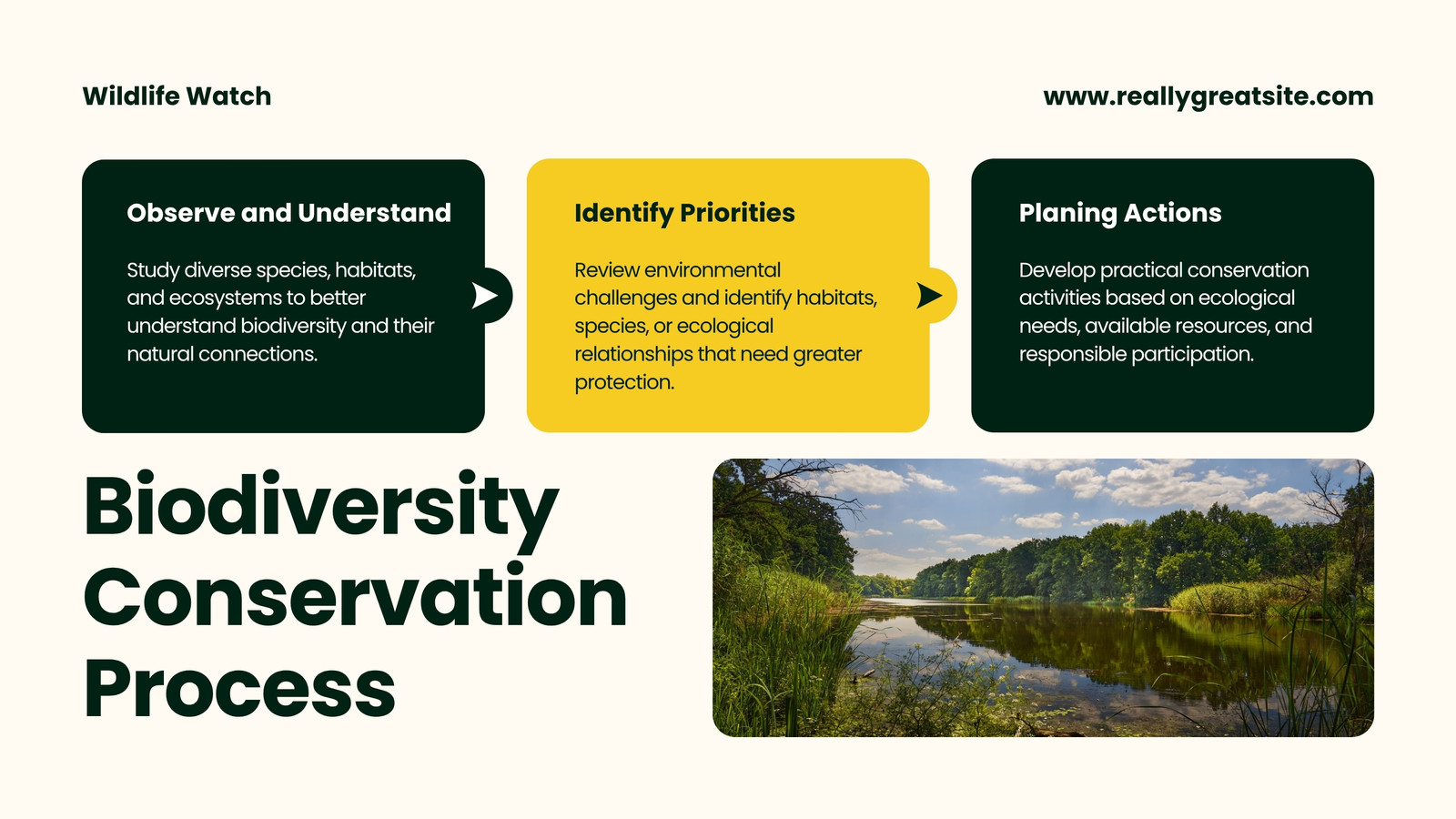 Wildlife Watch

www.reallygreatsite.com

Observe and Understand

Study diverse species, habitats, and ecosystems to better understand biodiversity and their natural connections.

Identify Priorities

Review environmental challenges and identify habitats, species, or ecological relationships that need greater protection.

Planing Actions

Develop practical conservation activities based on ecological needs, available resources, and responsible participation.

Biodiversity Conservation Process